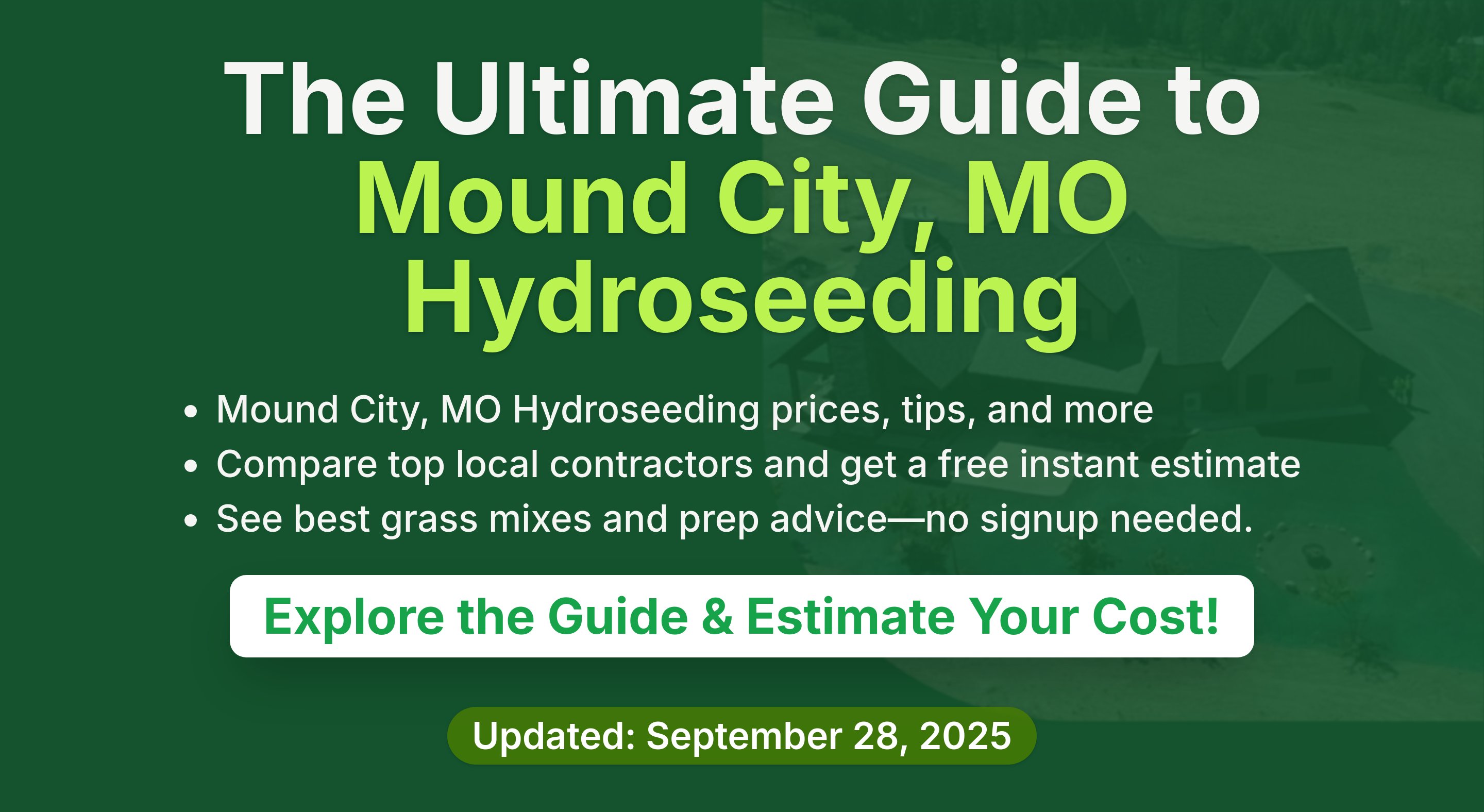 The Ultimate Guide to Mound City, MO Hydroseeding

• Mound City, MO Hydroseeding prices, tips, and more
• Compare top local contractors and get a free instant estimate
• See best grass mixes and prep advice—no signup needed.

Explore the Guide & Estimate Your Cost!

Updated: September 28, 2025